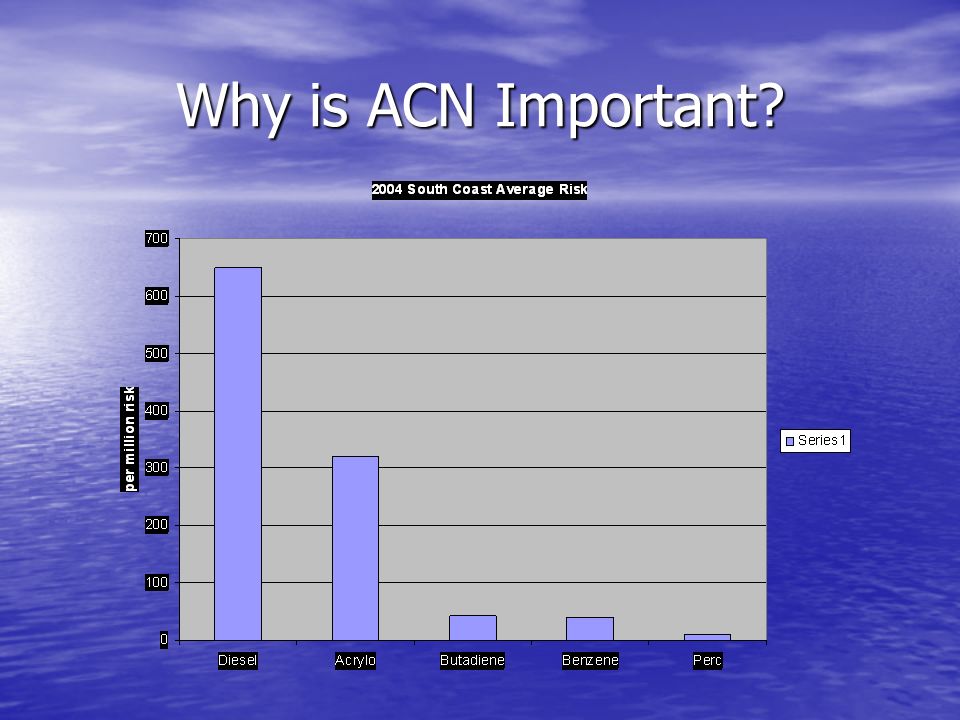 Why is ACN Important?

2004 South Coast Average Risk

per million risk

700
600
500
400
300
200
100
0

Diesel
Acrylo
Butadiene
Benzene
Perc

Series1